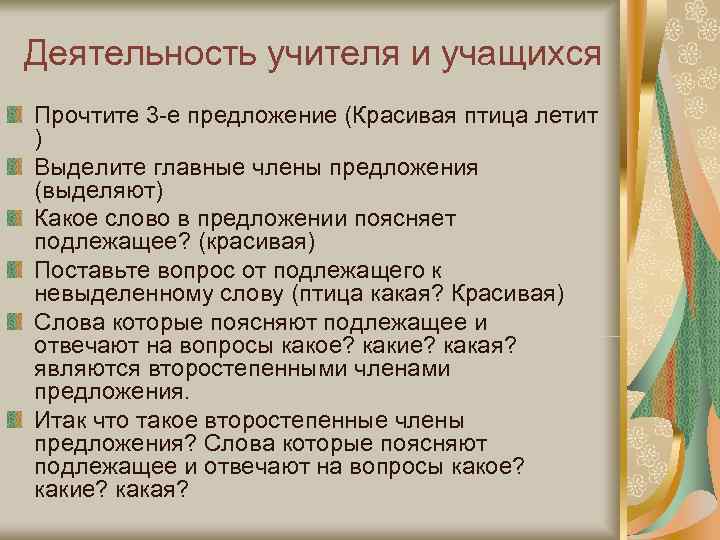 Деятельность учителя и учащихся

Прочтите 3-е предложение (Красивая птица летит )

Выделите главные члены предложения (выделяют)

Какое слово в предложении поясняет подлежащее? (красивая)

Поставьте вопрос от подлежащего к невыделенному слову (птица какая? Красивая)

Слова которые поясняют подлежащее и отвечают на вопросы какое? какие? какая? являются второстепенными членами предложения.

Итак что такое второстепенные члены предложения? Слова которые поясняют подлежащее и отвечают на вопросы какое? какие? какая?